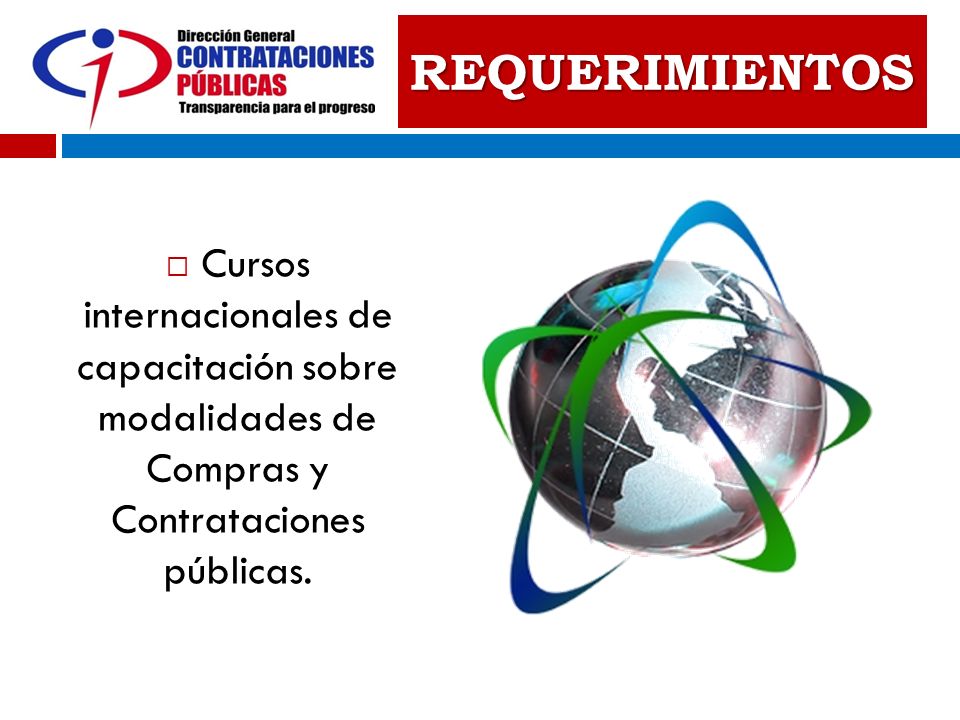 Dirección General
CONTRATACIONES
PÚBLICAS
Transparencia para el progreso

REQUERIMIENTOS

□ Cursos internacionales de capacitación sobre modalidades de Compras y Contrataciones públicas.